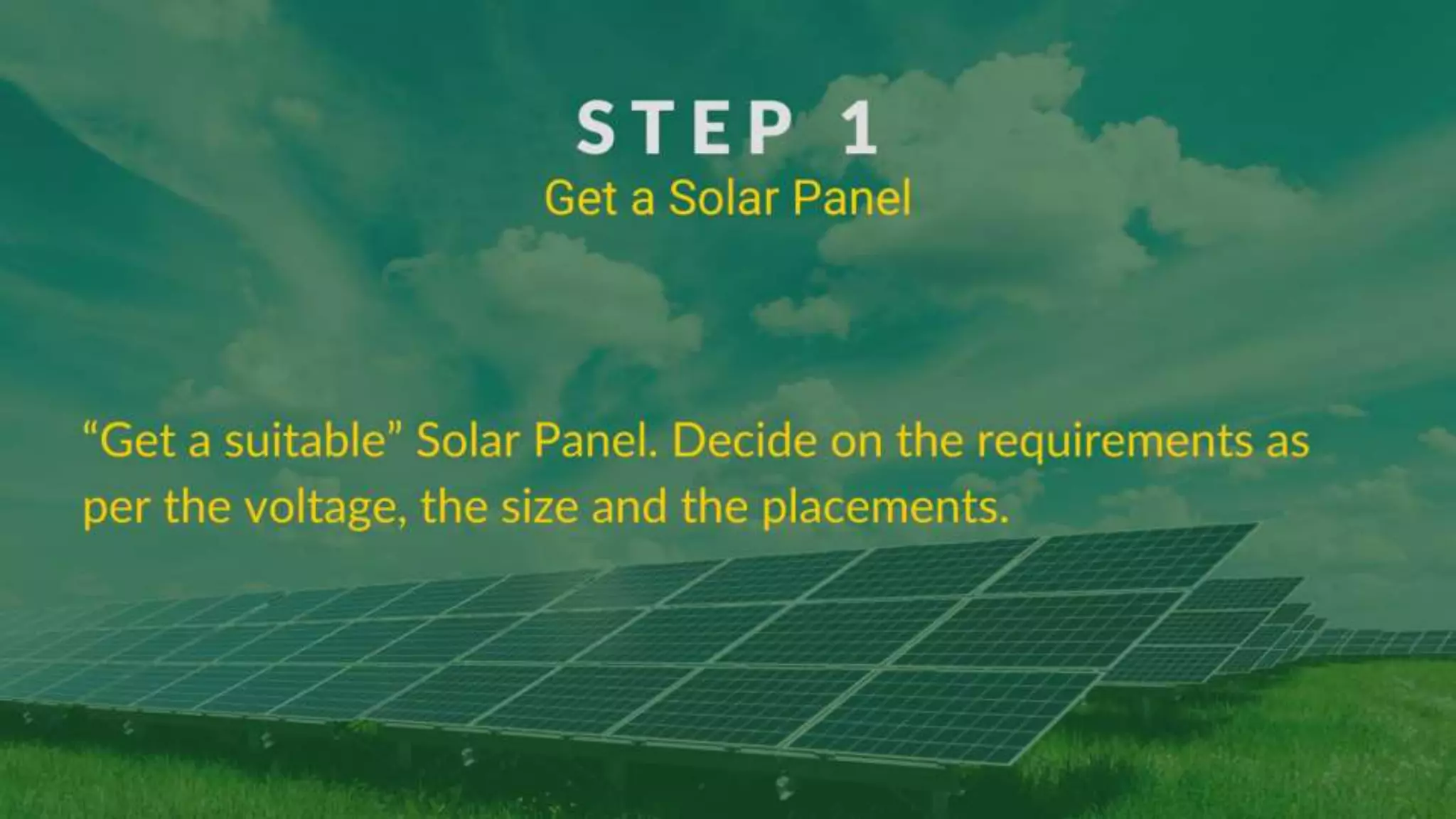 STEP 1
Get a Solar Panel

“Get a suitable” Solar Panel. Decide on the requirements as per the voltage, the size and the placements.